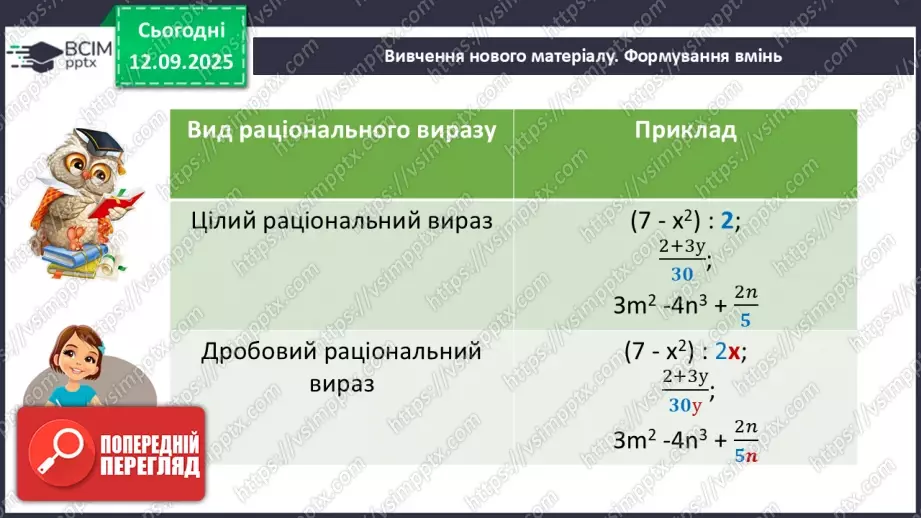 ВСІМ pptx

Сьогодні 12.09.2025

Вивчення нового матеріалу. Формування вмінь

| Вид раціонального виразу | Приклад |
|---|---|
| Цілий раціональний вираз | $(7 - x^2) : 2$; $\frac{2+3y}{30}$; $3m^2 - 4n^3 + \frac{2n}{5}$ |
| Дробовий раціональний вираз | $(7 - x^2) : 2x$; $\frac{2+3y}{30y}$; $3m^2 - 4n^3 + \frac{2n}{5n}$ |

ПОПЕРЕДНІЙ ПЕРЕГЛЯД

https://vsimpptx.com